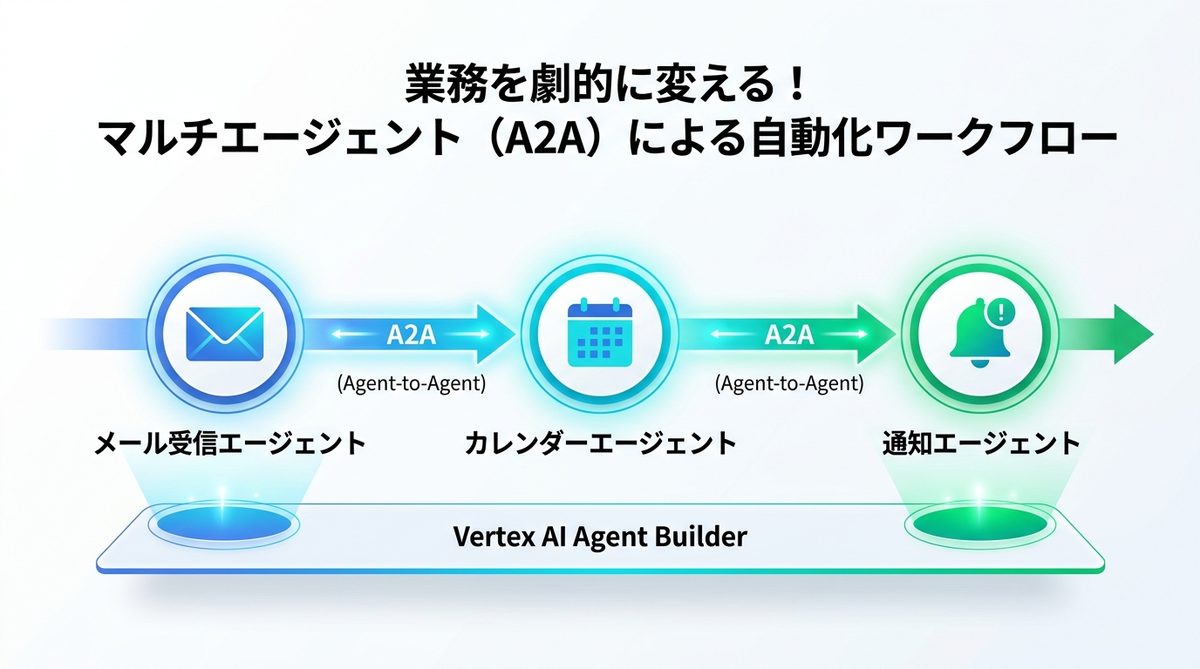 業務を劇的に変える！
マルチエージェント（A2A）による自動化ワークフロー

A2A
(Agent-to-Agent)

A2A
(Agent-to-Agent)

メール受信エージェント

カレンダーエージェント

通知エージェント

Vertex AI Agent Builder